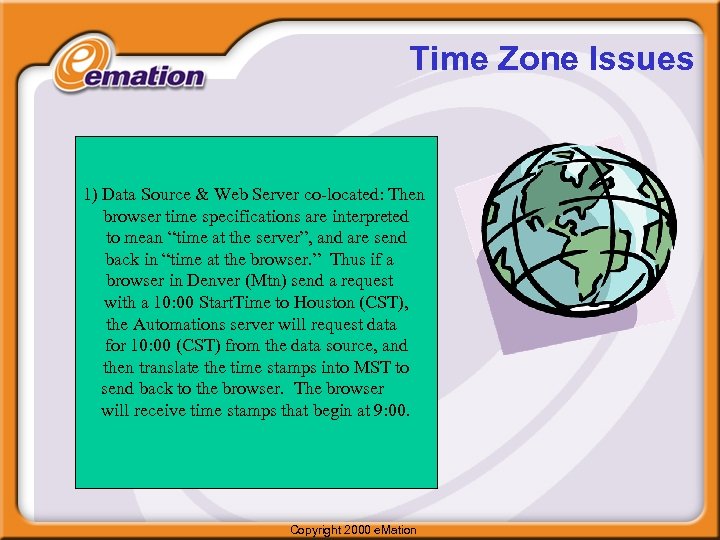 emation

Time Zone Issues

1) Data Source & Web Server co-located: Then browser time specifications are interpreted to mean “time at the server”, and are send back in “time at the browser.” Thus if a browser in Denver (Mtn) send a request with a 10:00 StartTime to Houston (CST), the Automations server will request data for 10:00 (CST) from the data source, and then translate the time stamps into MST to send back to the browser. The browser will receive time stamps that begin at 9:00.

Copyright 2000 eMation